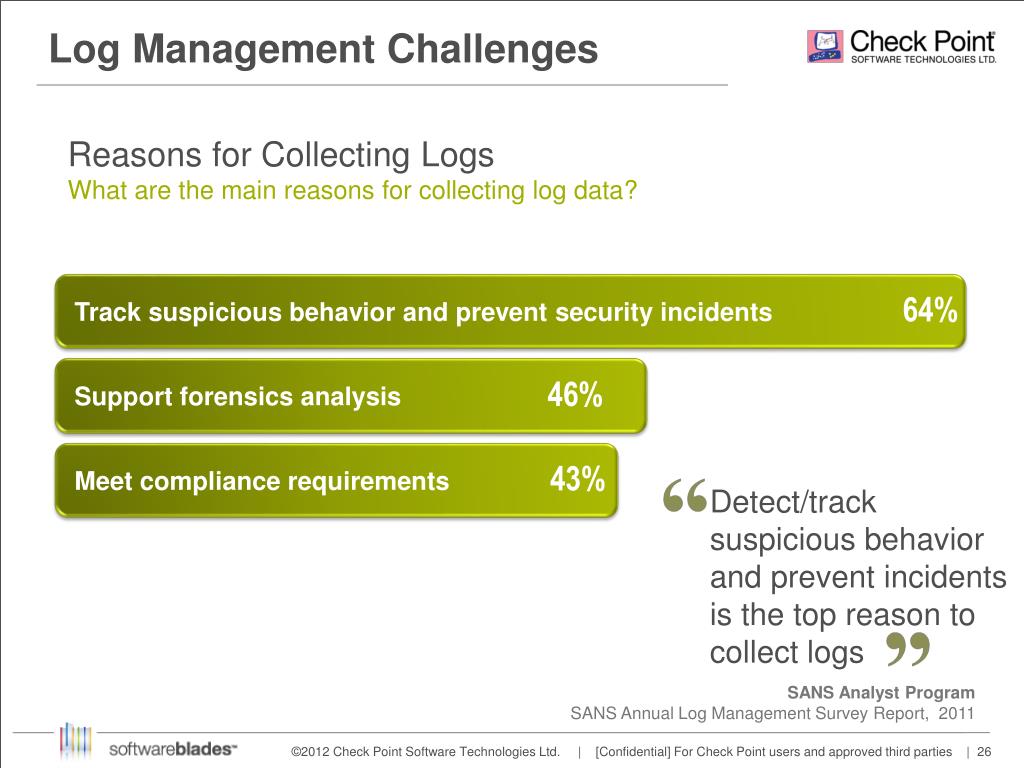 Log Management Challenges

Check Point
SOFTWARE TECHNOLOGIES LTD.

Reasons for Collecting Logs
What are the main reasons for collecting log data?

Track suspicious behavior and prevent security incidents 64%

Support forensics analysis 46%

Meet compliance requirements 43%

“Detect/track suspicious behavior and prevent incidents is the top reason to collect logs”

SANS Analyst Program
SANS Annual Log Management Survey Report, 2011

softwareblades™

©2012 Check Point Software Technologies Ltd. | [Confidential] For Check Point users and approved third parties | 26